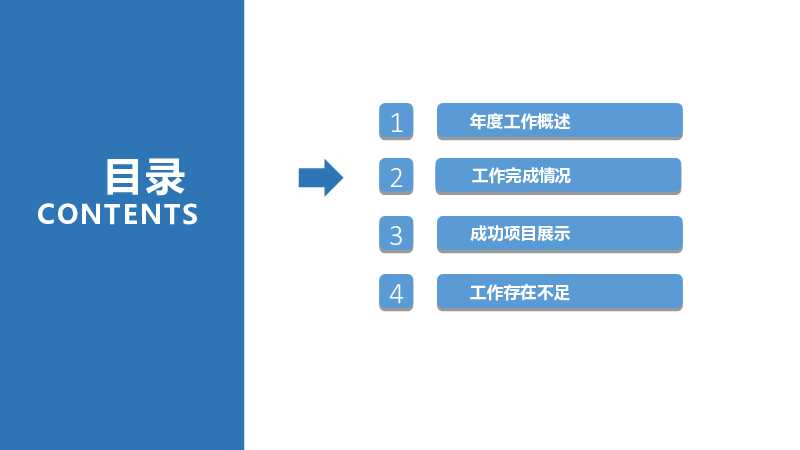 目录
CONTENTS

1 年度工作概述

2 工作完成情况

3 成功项目展示

4 工作存在不足